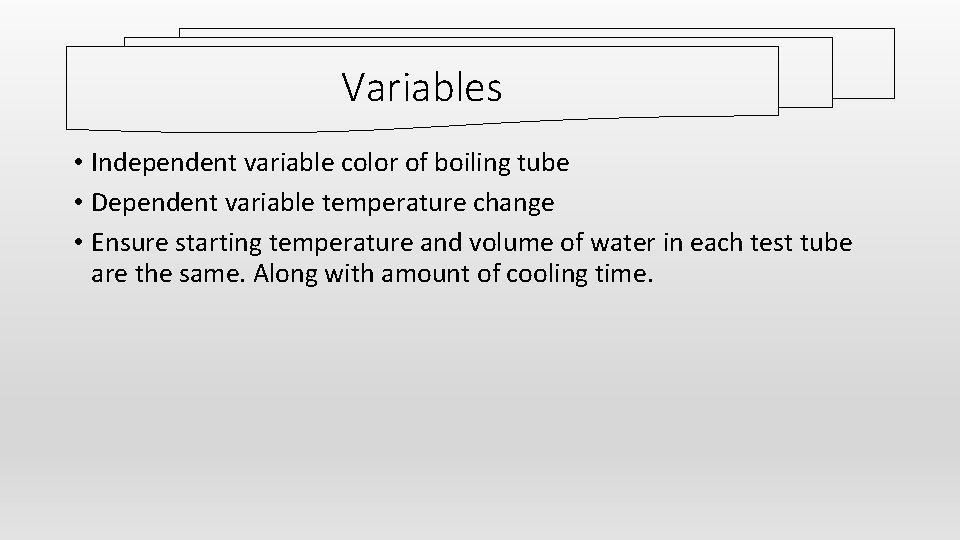 Variables

• Independent variable color of boiling tube
• Dependent variable temperature change
• Ensure starting temperature and volume of water in each test tube are the same. Along with amount of cooling time.